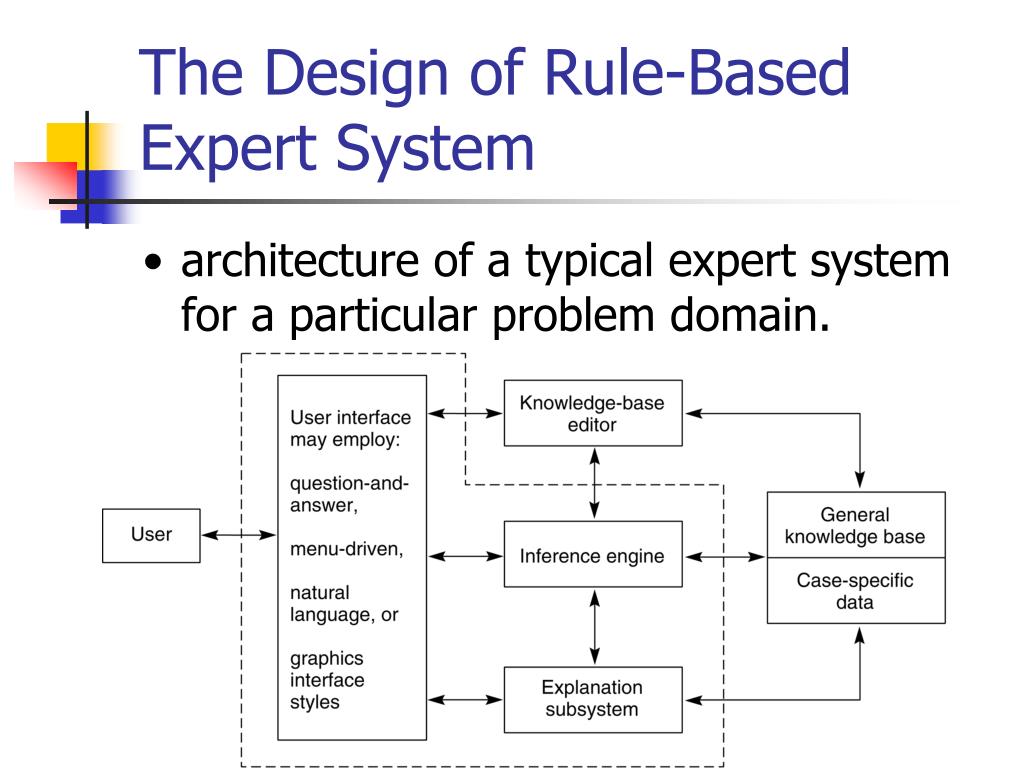 The Design of Rule-Based Expert System

• architecture of a typical expert system for a particular problem domain.

User

User interface may employ:

question-and-answer,

menu-driven,

natural language, or

graphics interface styles

Knowledge-base editor

Inference engine

Explanation subsystem

General knowledge base

Case-specific data